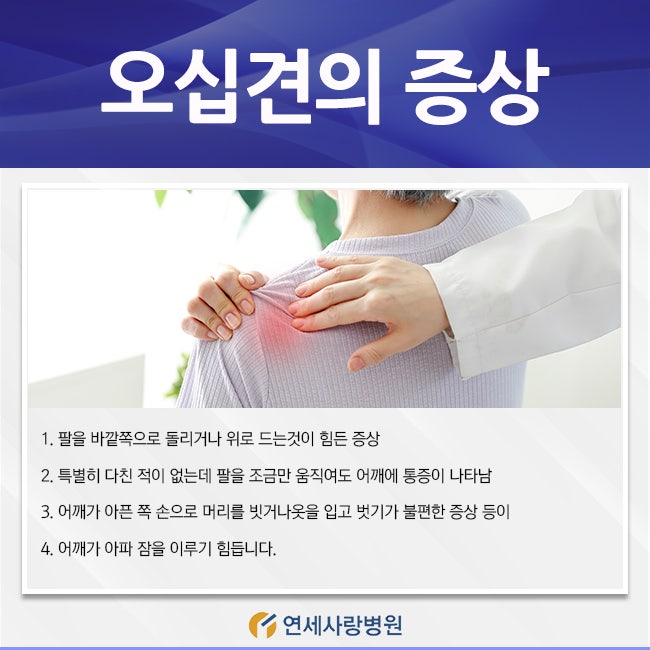 오십견의 증상

1. 팔을 바깥쪽으로 돌리거나 위로 드는것이 힘든 증상

2. 특별히 다친 적이 없는데 팔을 조금만 움직여도 어깨에 통증이 나타남

3. 어깨가 아픈 쪽 손으로 머리를 빗거나옷을 입고 벗기가 불편한 증상 등이

4. 어깨가 아파 잠을 이루기 힘듭니다.

연세사랑병원